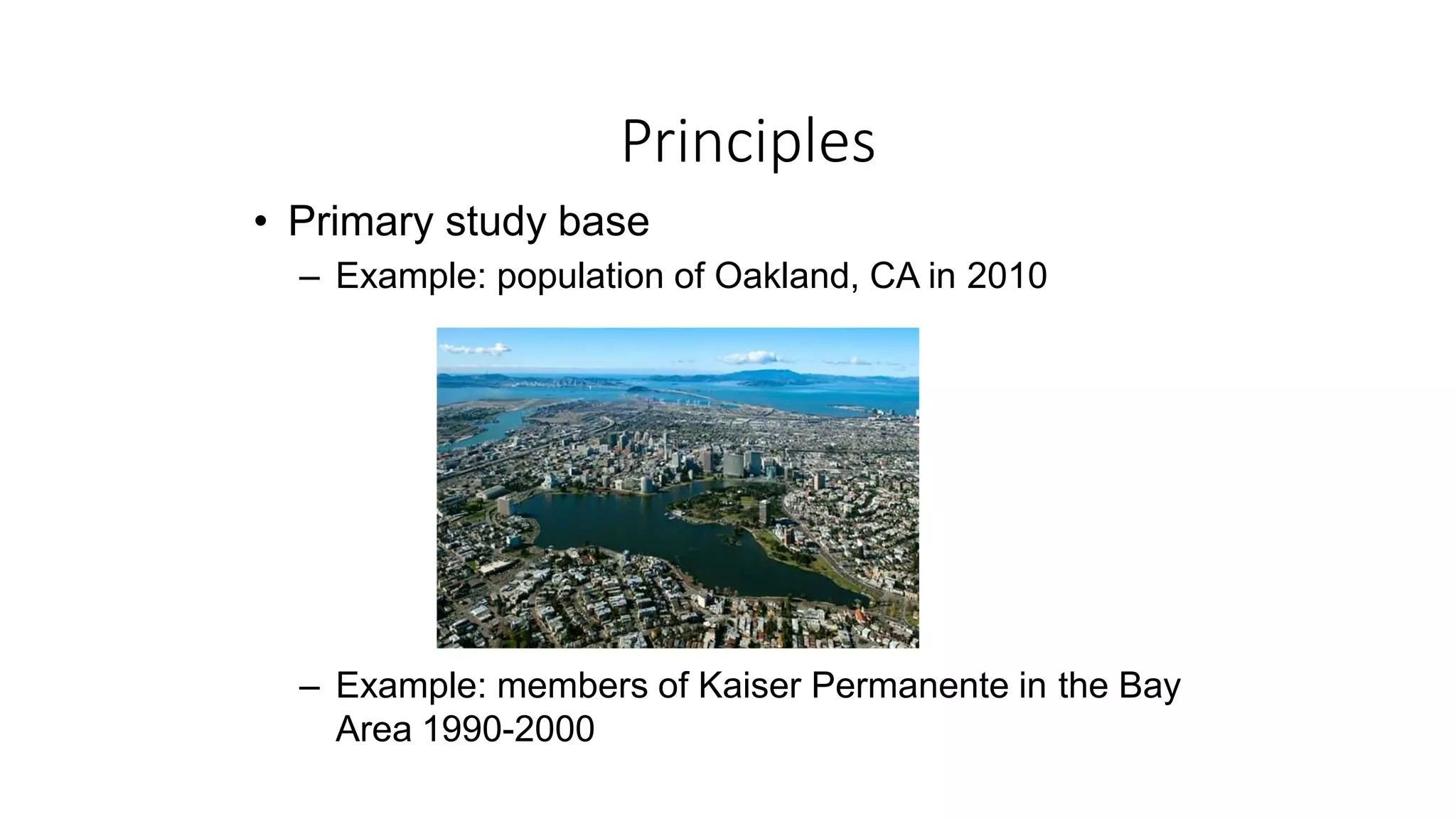 Principles

• Primary study base
 – Example: population of Oakland, CA in 2010

 – Example: members of Kaiser Permanente in the Bay Area 1990-2000